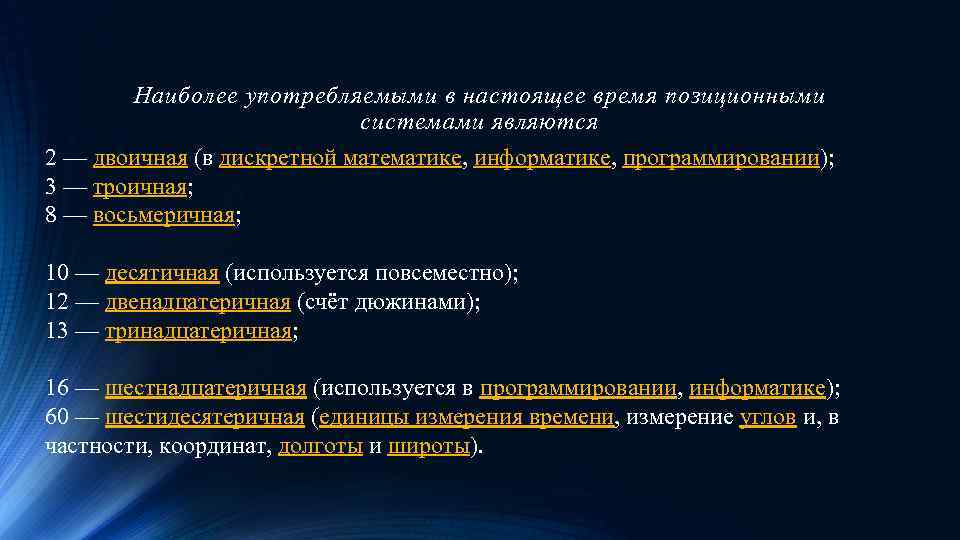 Наиболее употребляемыми в настоящее время позиционными системами являются

2 — двоичная (в дискретной математике, информатике, программировании);
3 — троичная;
8 — восьмеричная;

10 — десятичная (используется повсеместно);
12 — двенадцатеричная (счёт дюжинами);
13 — тринадцатеричная;

16 — шестнадцатеричная (используется в программировании, информатике);
60 — шестидесятеричная (единицы измерения времени, измерение углов и, в частности, координат, долготы и широты).